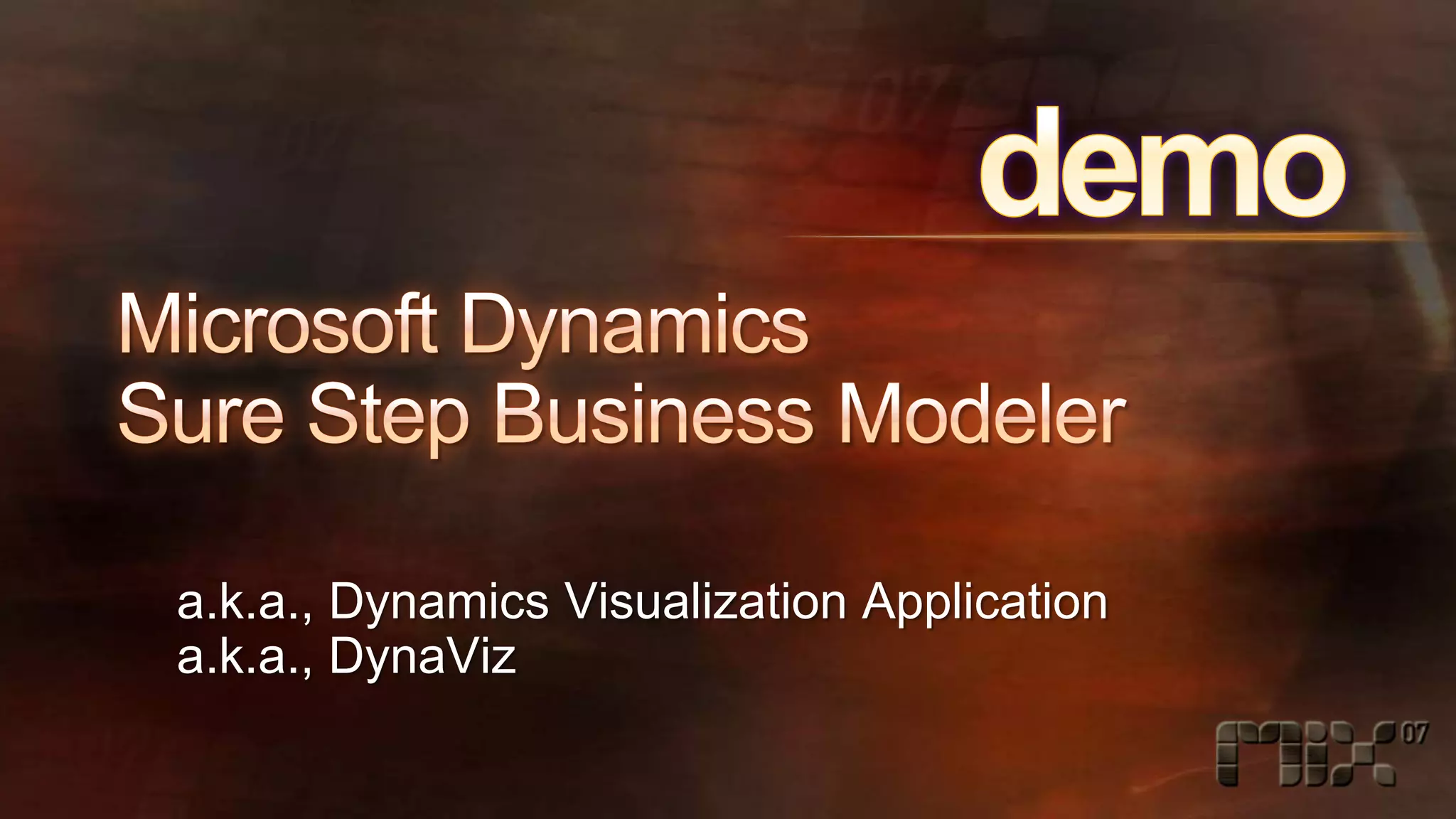 demo

Microsoft Dynamics Sure Step Business Modeler

a.k.a., Dynamics Visualization Application
a.k.a., DynaViz

MIX 07